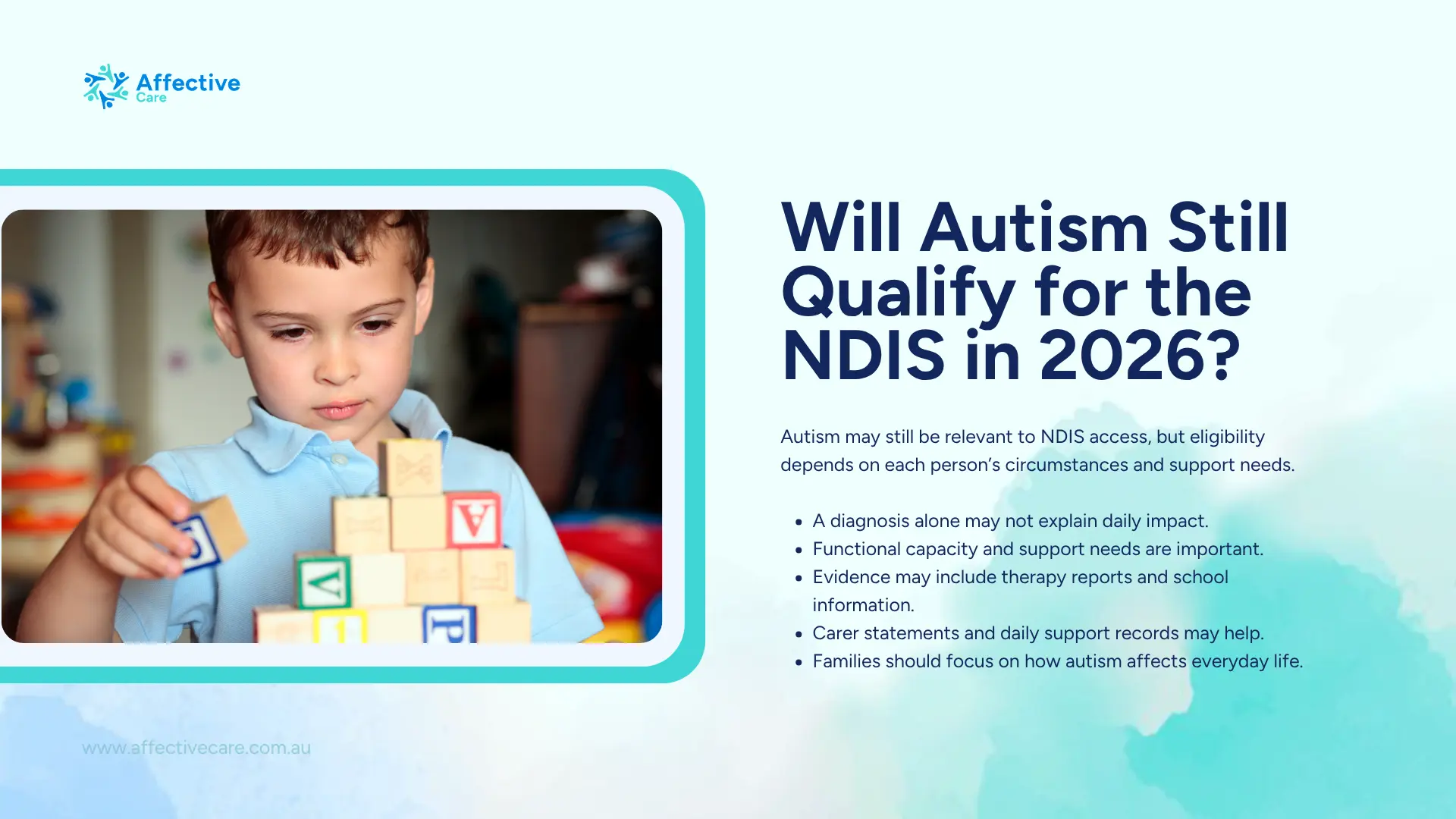 Affective Care

Will Autism Still Qualify for the NDIS in 2026?

Autism may still be relevant to NDIS access, but eligibility depends on each person's circumstances and support needs.

- A diagnosis alone may not explain daily impact.
- Functional capacity and support needs are important.
- Evidence may include therapy reports and school information.
- Carer statements and daily support records may help.
- Families should focus on how autism affects everyday life.

www.affectivecare.com.au